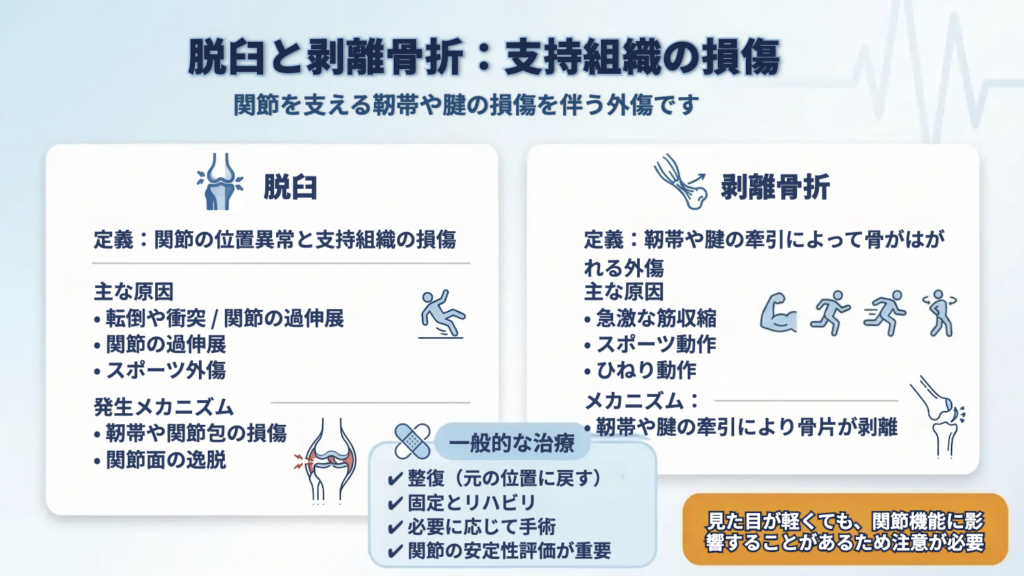 脱臼と剥離骨折：支持組織の損傷

関節を支える靭帯や腱の損傷を伴う外傷です

脱臼

定義：関節の位置異常と支持組織の損傷

主な原因
• 転倒や衝突 / 関節の過伸展
• 関節の過伸展
• スポーツ外傷

発生メカニズム
• 靭帯や関節包の損傷
• 関節面の逸脱

剥離骨折

定義：靭帯や腱の牽引によって骨がはがれる外傷

主な原因
• 急激な筋収縮
• スポーツ動作
• ひねり動作

メカニズム：
• 靭帯や腱の牽引により骨片が剥離

一般的な治療
✔ 整復（元の位置に戻す）
✔ 固定とリハビリ
✔ 必要に応じて手術
✔ 関節の安定性評価が重要

見た目が軽くても、関節機能に影響することがあるため注意が必要